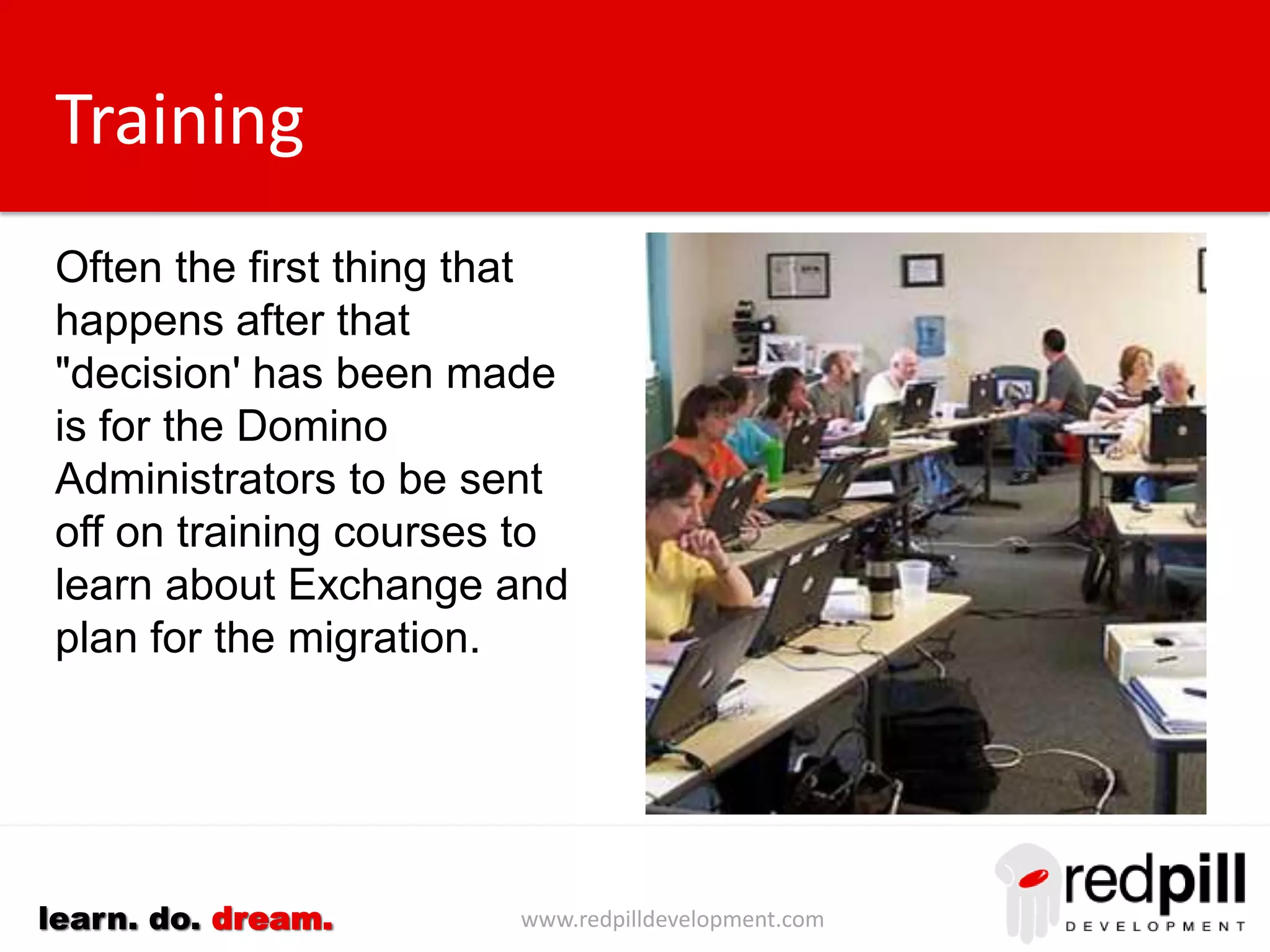 Training

Often the first thing that happens after that "decision' has been made is for the Domino Administrators to be sent off on training courses to learn about Exchange and plan for the migration.

learn. do. dream.

www.redpilldevelopment.com

redpill
DEVELOPMENT